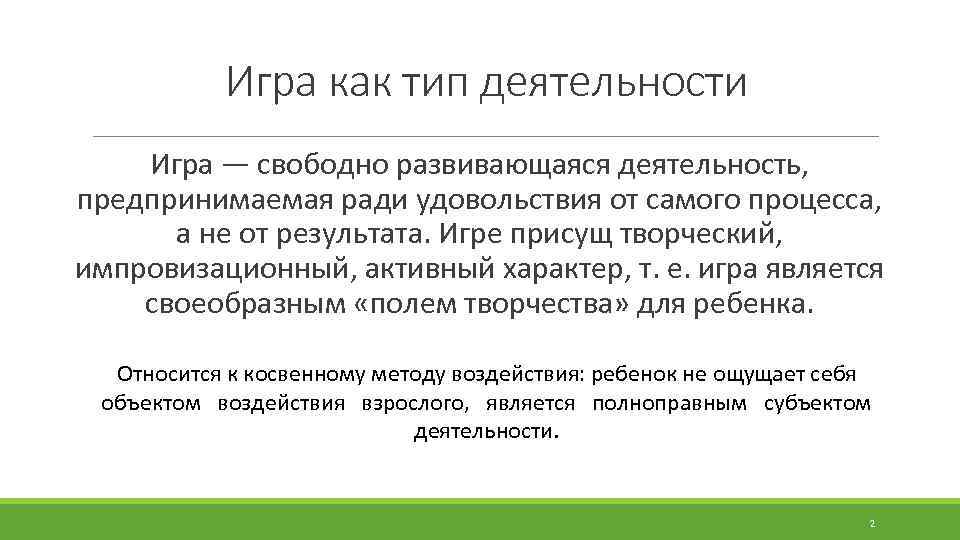 Игра как тип деятельности

Игра — свободно развивающаяся деятельность, предпринимаемая ради удовольствия от самого процесса, а не от результата. Игре присущ творческий, импровизационный, активный характер, т. е. игра является своеобразным «полем творчества» для ребенка.

Относится к косвенному методу воздействия: ребенок не ощущает себя объектом воздействия взрослого, является полноправным субъектом деятельности.

2